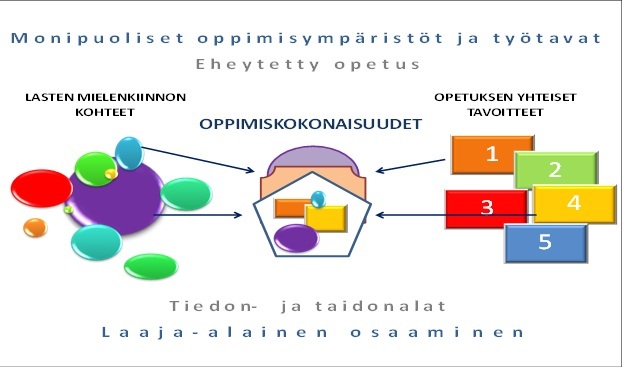 Monipuoliset oppimisympäristöt ja työtavat

Eheytetty opetus

LASTEN MIELENKIINNON KOHTEET

OPPIMISKOKONAISUUDET

OPETUKSEN YHTEISET TAVOITTEET

1

2

3

4

5

Tiedon- ja taidonalat

Laaja-alainen osaaminen